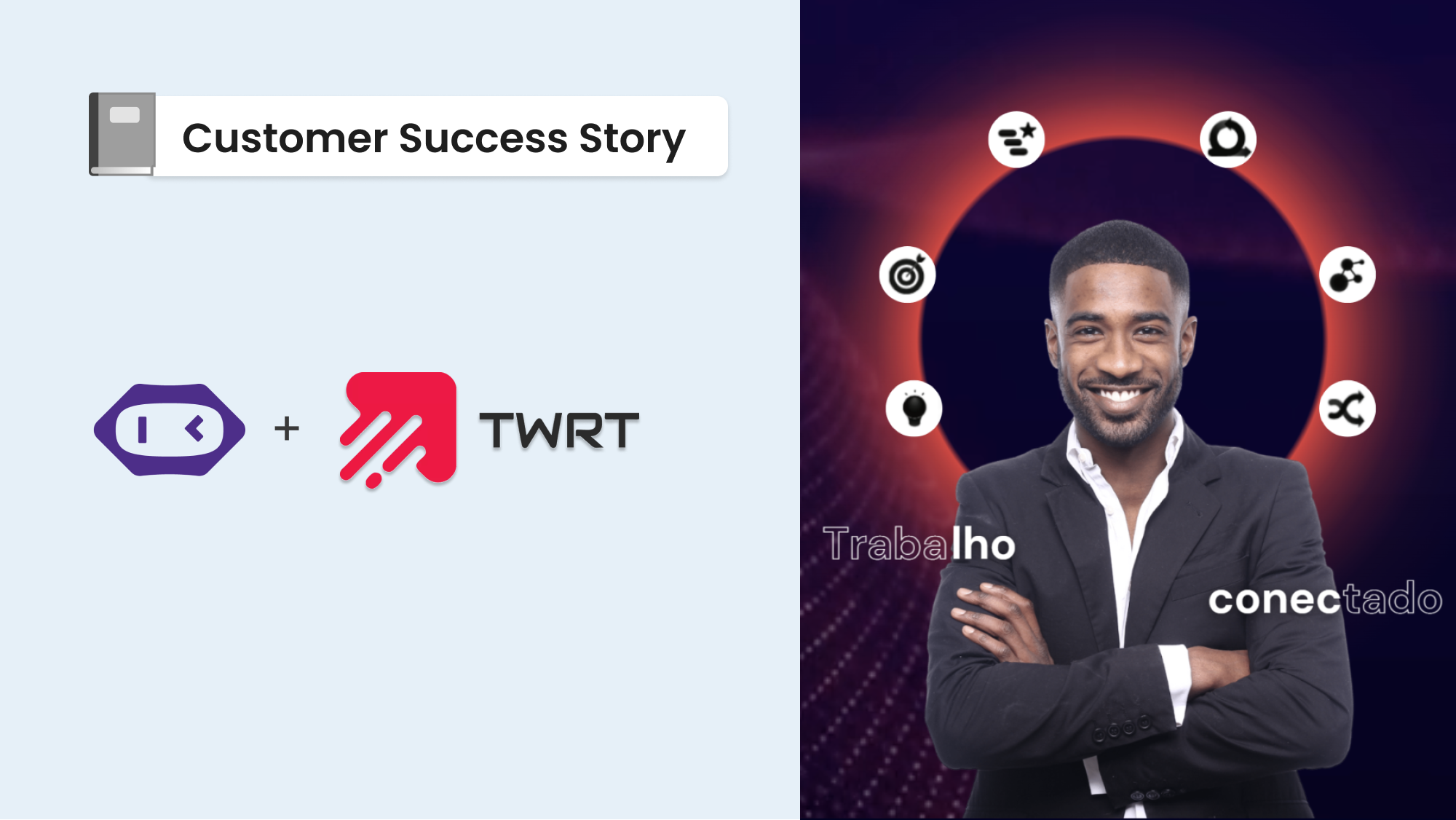 Customer Success Story

+ TWRT

Trabalho

conectado